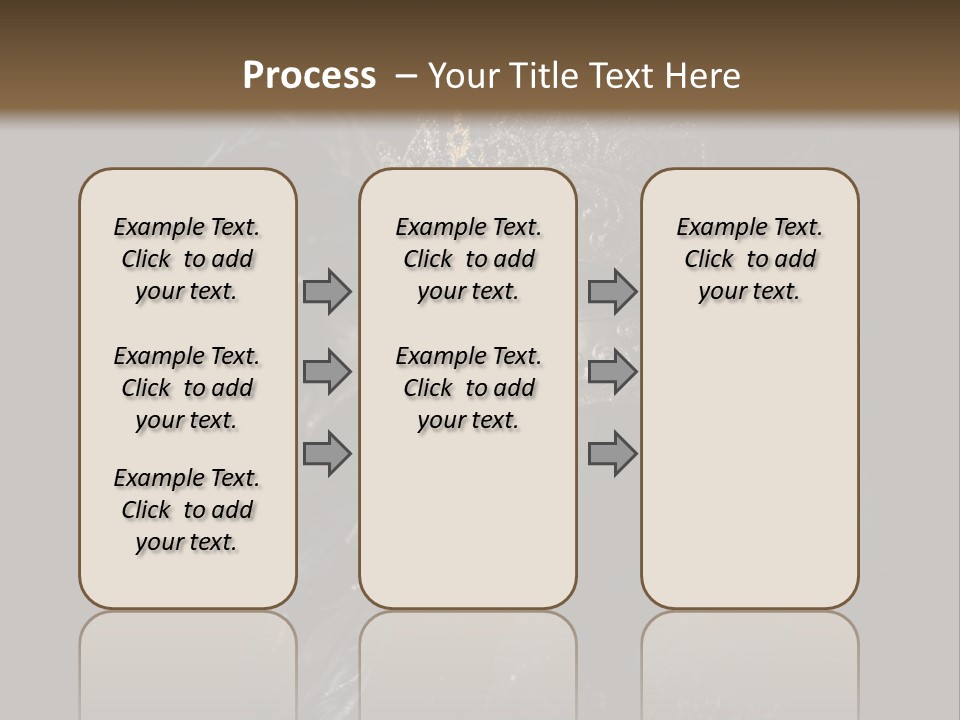 Process – Your Title Text Here

Example Text. Click to add your text.

Example Text. Click to add your text.

Example Text. Click to add your text.

Example Text. Click to add your text.

Example Text. Click to add your text.

Example Text. Click to add your text.